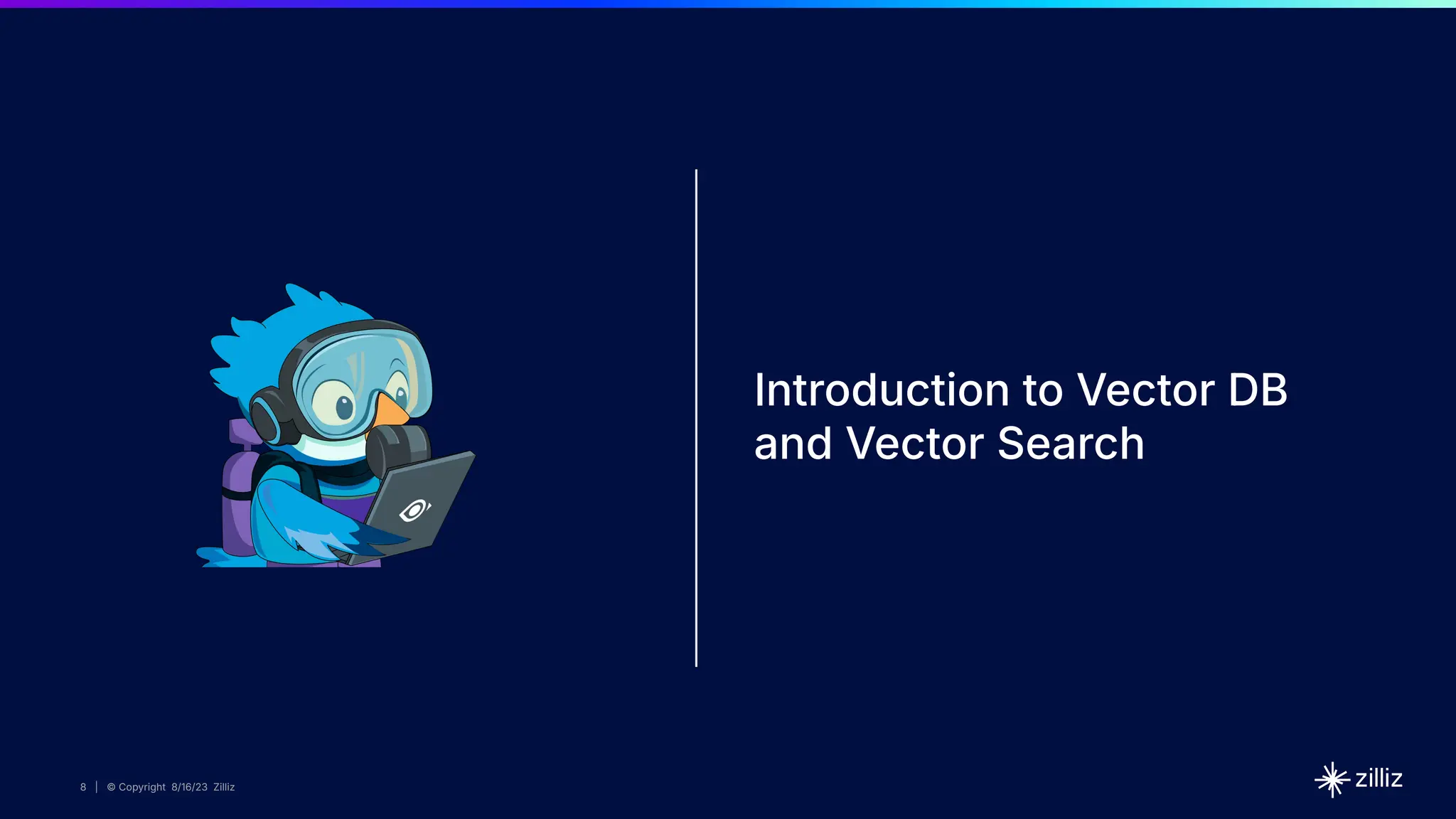 Introduction to Vector DB and Vector Search

8 | © Copyright 8/16/23 Zilliz

zilliz